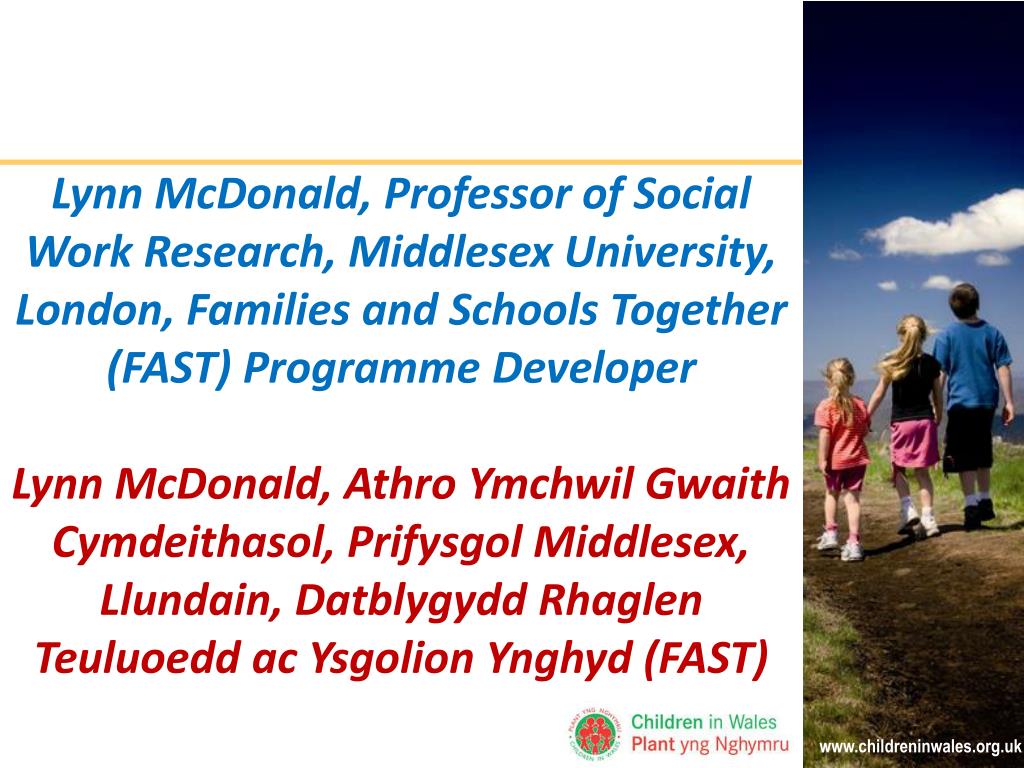 Lynn McDonald, Professor of Social Work Research, Middlesex University, London, Families and Schools Together (FAST) Programme Developer

Lynn McDonald, Athro Ymchwil Gwaith Cymdeithasol, Prifysgol Middlesex, Llundain, Datblygydd Rhaglen Teuluoedd ac Ysgolion Ynghyd (FAST)

PLANT YNG NGHYMRU CHILDREN IN WALES

Children in Wales
Plant yng Nghymru

www.childreninwales.org.uk